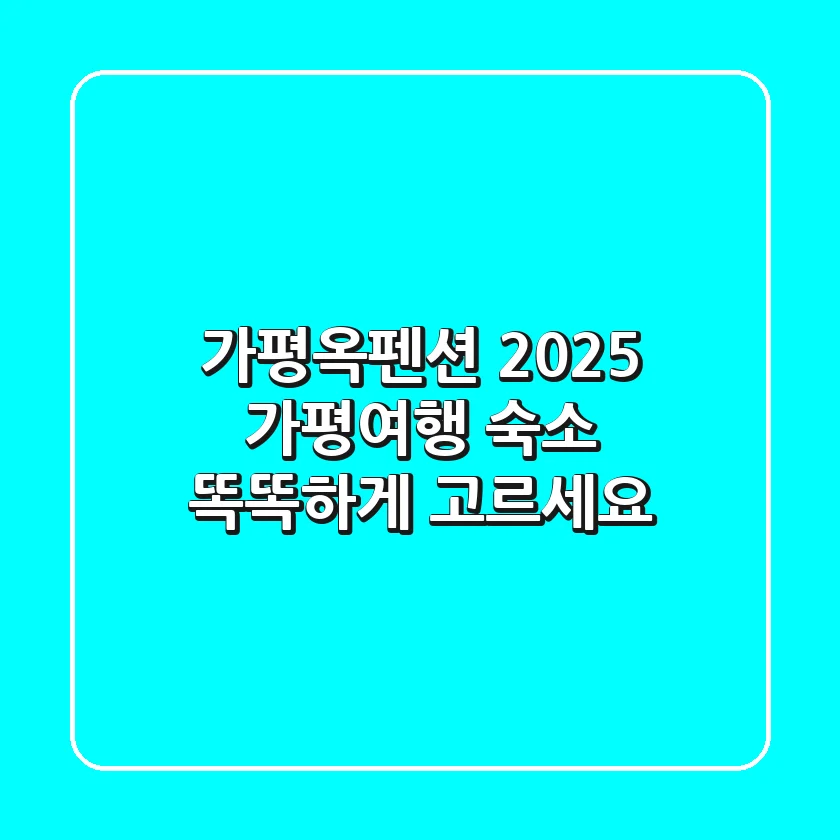 가평옥펜션 2025
가평여행 숙소
똑똑하게 고르세요